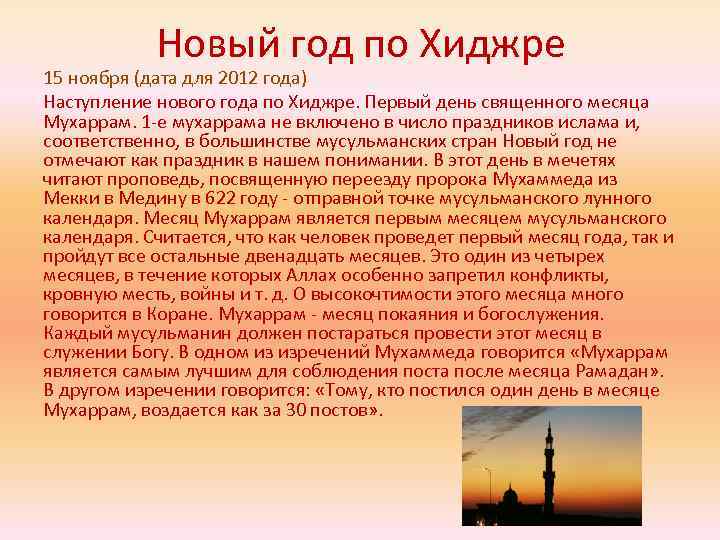 Новый год по Хиджре

15 ноября (дата для 2012 года)

Наступление нового года по Хиджре. Первый день священного месяца Мухаррам. 1-е мухаррама не включено в число праздников ислама и, соответственно, в большинстве мусульманских стран Новый год не отмечают как праздник в нашем понимании. В этот день в мечетях читают проповедь, посвященную переезду пророка Мухаммеда из Мекки в Медину в 622 году - отправной точке мусульманского лунного календаря. Месяц Мухаррам является первым месяцем мусульманского календаря. Считается, что как человек проведет первый месяц года, так и пройдут все остальные двенадцать месяцев. Это один из четырех месяцев, в течение которых Аллах особенно запретил конфликты, кровную месть, войны и т. д. О высокочтимости этого месяца много говорится в Коране. Мухаррам - месяц покаяния и богослужения. Каждый мусульманин должен постараться провести этот месяц в служении Богу. В одном из изречений Мухаммеда говорится «Мухаррам является самым лучшим для соблюдения поста после месяца Рамадан». В другом изречении говорится: «Тому, кто постился один день в месяце Мухаррам, воздается как за 30 постов».